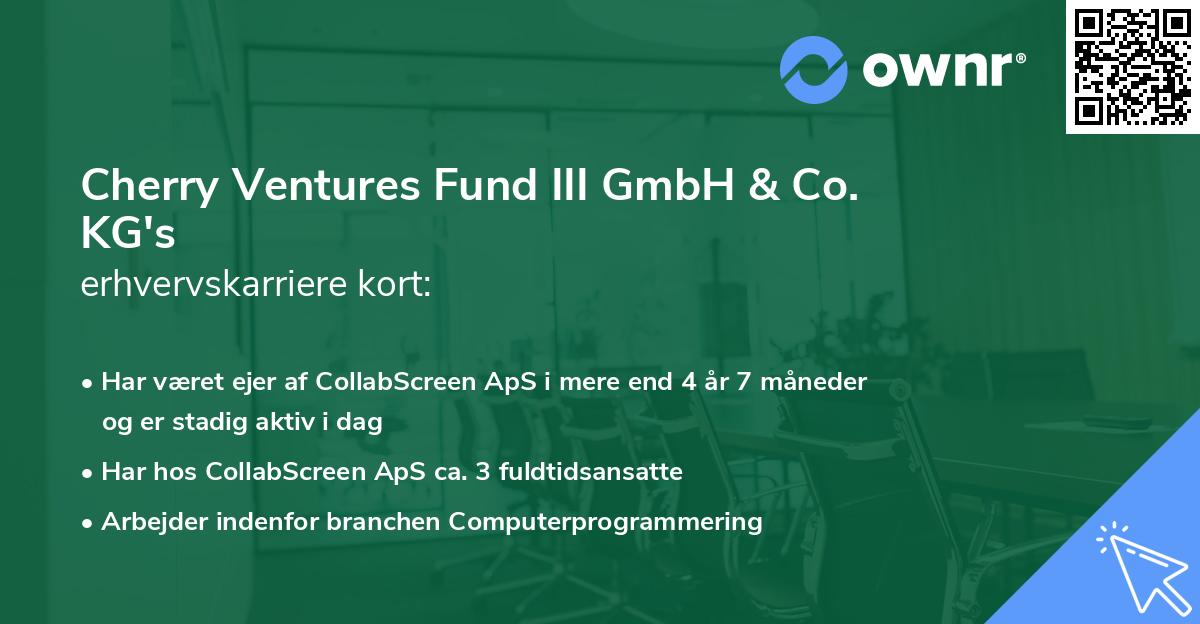 ownr®

Cherry Ventures Fund III GmbH & Co. KG's
erhvervskarriere kort:

• Har været ejer af CollabScreen ApS i mere end 4 år 7 måneder og er stadig aktiv i dag
• Har hos CollabScreen ApS ca. 3 fuldtidsansatte
• Arbejder indenfor branchen Computerprogrammering